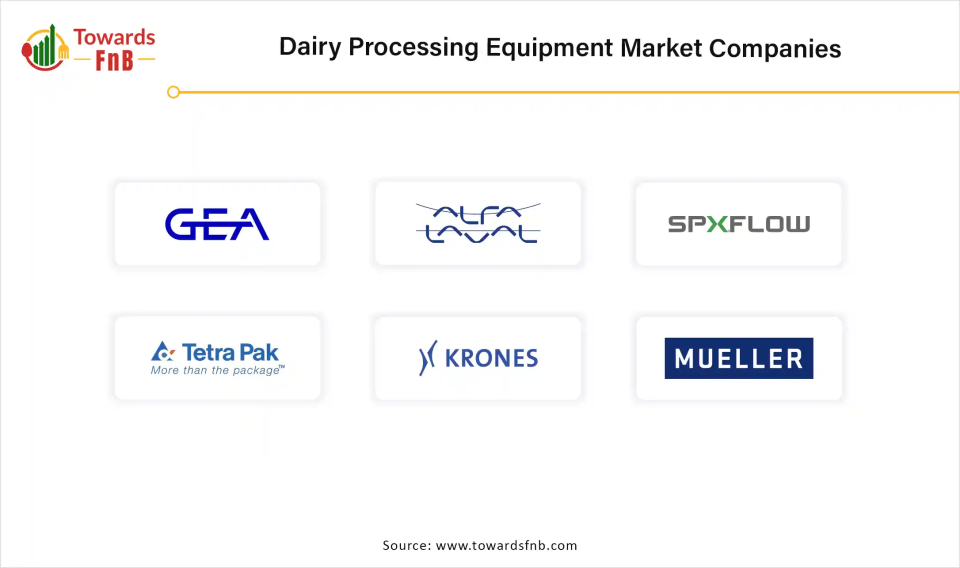 Towards FnB

Dairy Processing Equipment Market Companies

GEA

ALFA LAVAL

SPXFLOW

Tetra Pak
More than the package™

KRONES

MUELLER

Source: www.towardsfnb.com